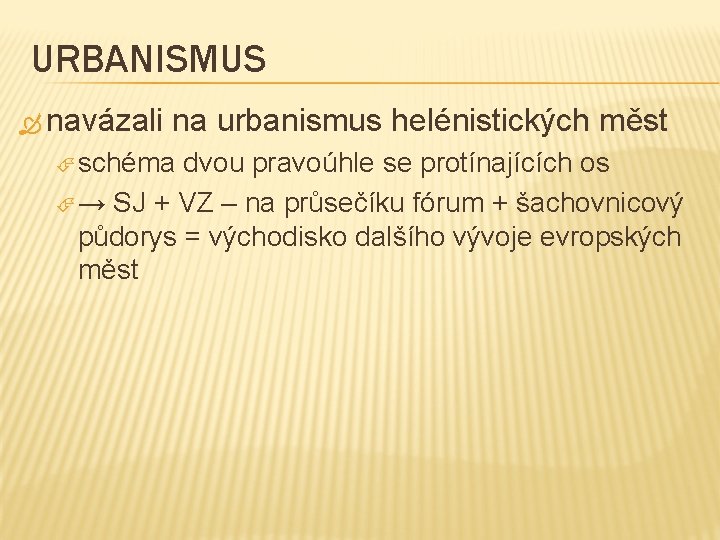 URBANISMUS

navázali na urbanismus helénistických měst

schéma dvou pravoúhle se protínajících os

→ SJ + VZ – na průsečíku fórum + šachovnicový půdorys = východisko dalšího vývoje evropských měst